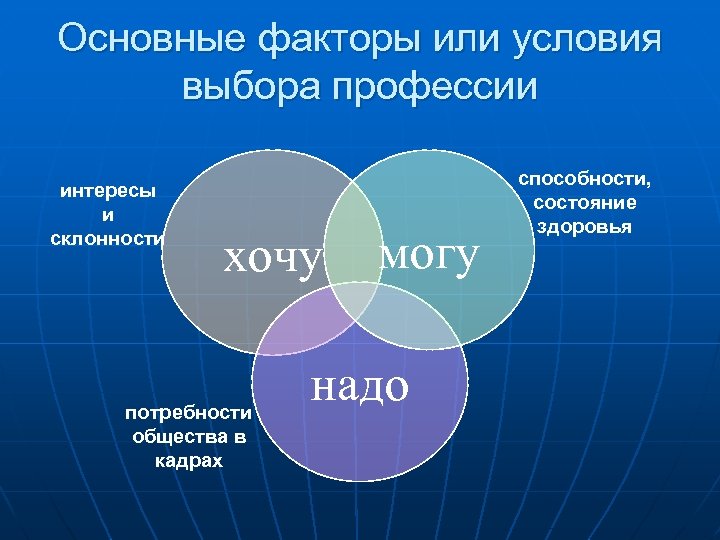 Основные факторы или условия выбора профессии

интересы и склонности

хочу

могу

способности, состояние здоровья

надо

потребности общества в кадрах